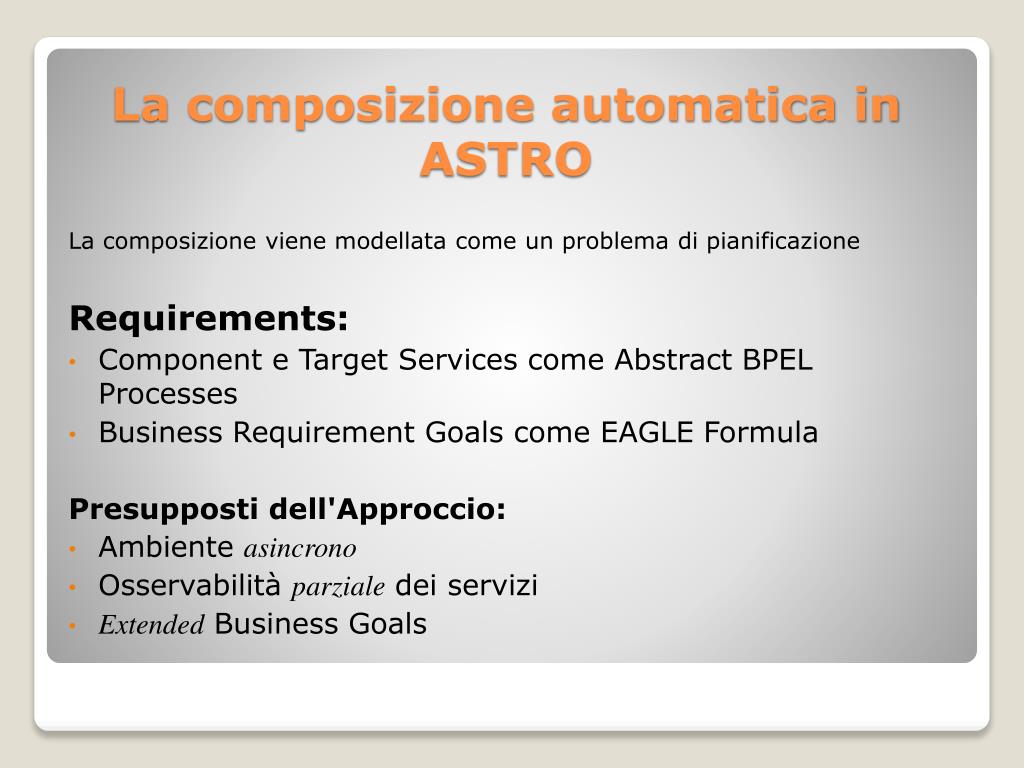 La composizione automatica in ASTRO

La composizione viene modellata come un problema di pianificazione

Requirements:
• Component e Target Services come Abstract BPEL Processes
• Business Requirement Goals come EAGLE Formula

Presupposti dell'Approccio:
• Ambiente asincrono
• Osservabilità parziale dei servizi
• Extended Business Goals